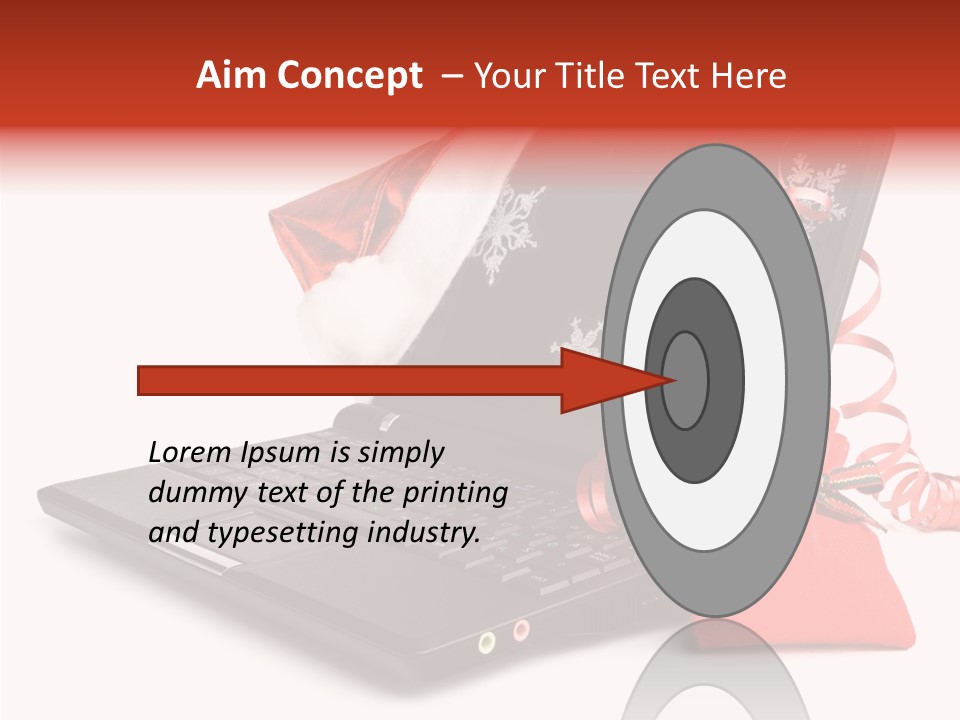 Aim Concept – Your Title Text Here

Lorem Ipsum is simply dummy text of the printing and typesetting industry.